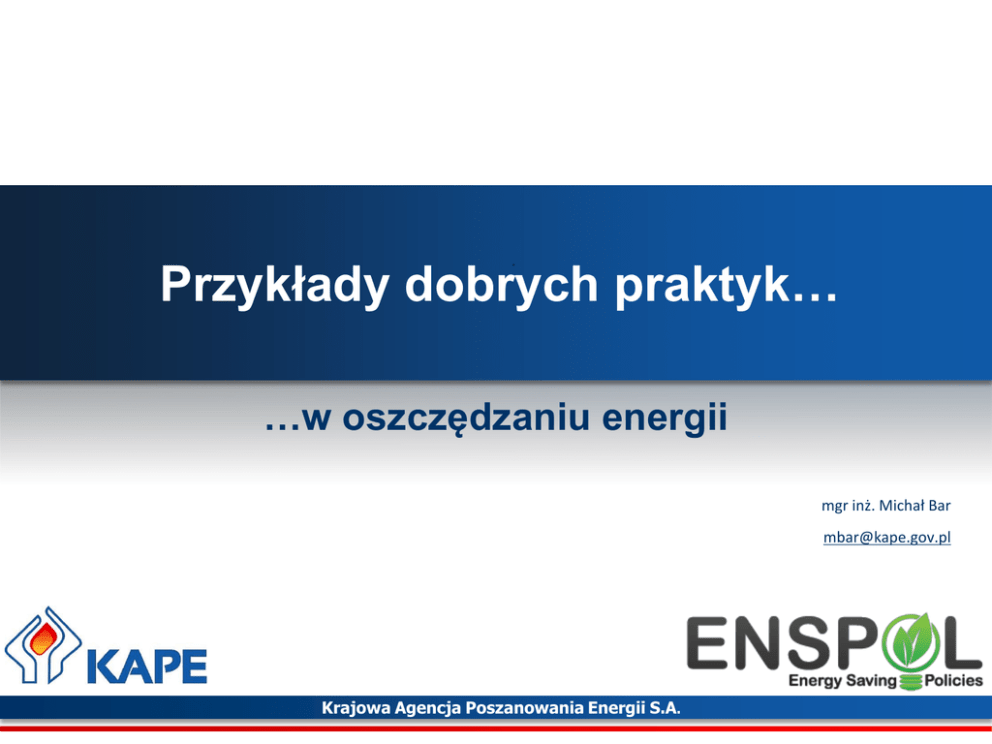 Przykłady dobrych praktyk…

…w oszczędzaniu energii

mgr inż. Michał Bar

mbar@kape.gov.pl

KAPE

ENSPOL
Energy Saving Policies

Krajowa Agencja Poszanowania Energii S.A.